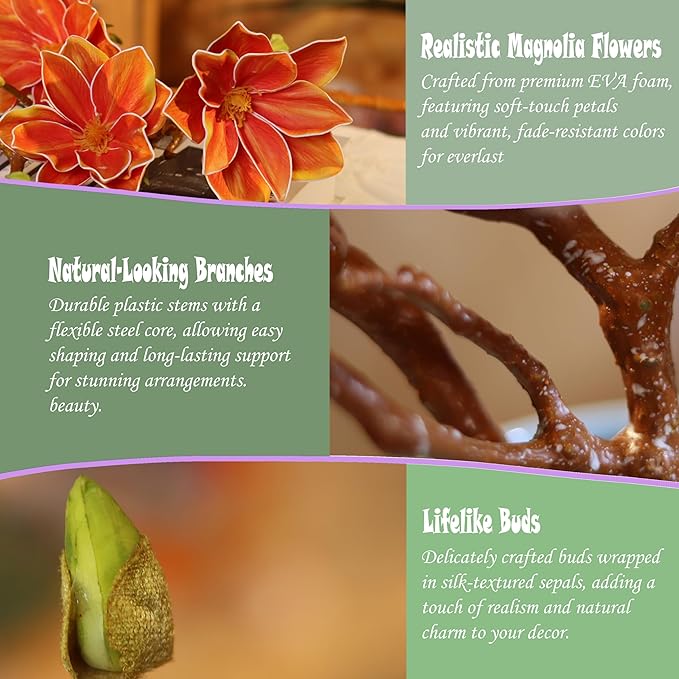 Realistic Magnolia Flowers

Crafted from premium EVA foam, featuring soft-touch petals and vibrant, fade-resistant colors for everlast

Natural-Looking Branches

Durable plastic stems with a flexible steel core, allowing easy shaping and long-lasting support for stunning arrangements. beauty.

Lifelike Buds

Delicately crafted buds wrapped in silk-textured sepals, adding a touch of realism and natural charm to your decor.